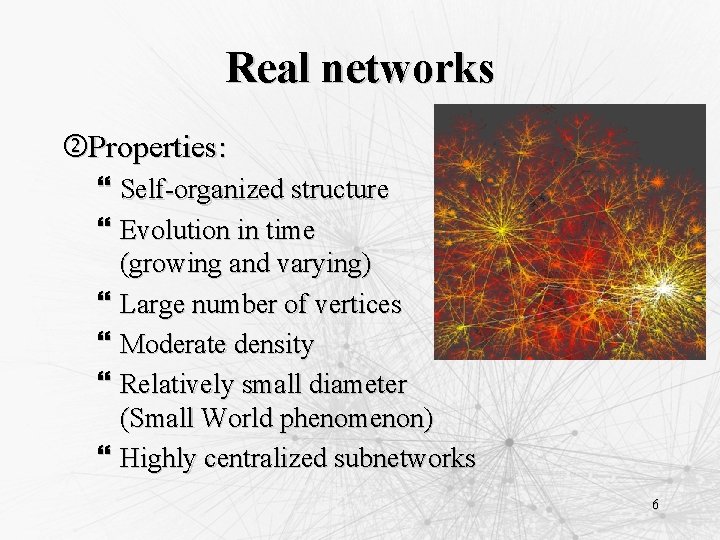 Real networks

②Properties:

❝ Self-organized structure

❝ Evolution in time (growing and varying)

❝ Large number of vertices

❝ Moderate density

❝ Relatively small diameter (Small World phenomenon)

❝ Highly centralized subnetworks

6